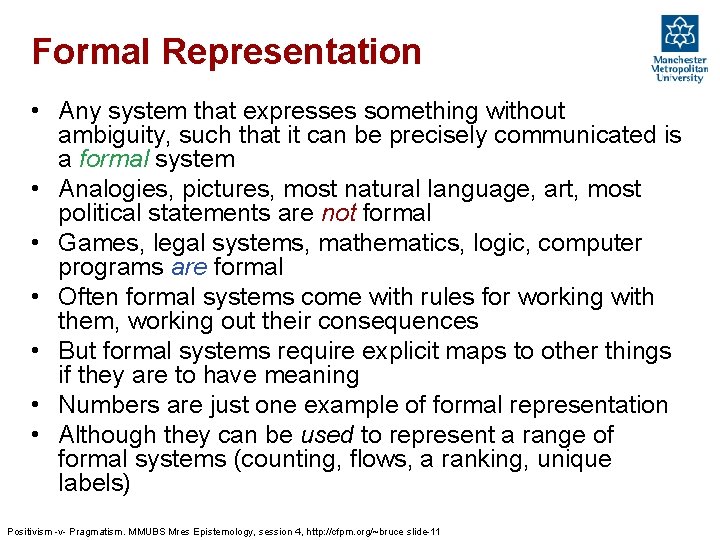 Formal Representation

Manchester Metropolitan University

• Any system that expresses something without ambiguity, such that it can be precisely communicated is a formal system
• Analogies, pictures, most natural language, art, most political statements are not formal
• Games, legal systems, mathematics, logic, computer programs are formal
• Often formal systems come with rules for working with them, working out their consequences
• But formal systems require explicit maps to other things if they are to have meaning
• Numbers are just one example of formal representation
• Although they can be used to represent a range of formal systems (counting, flows, a ranking, unique labels)

Positivism -v- Pragmatism. MMUBS Mres Epistemology, session 4, http://cfpm.org/~bruce slide-11